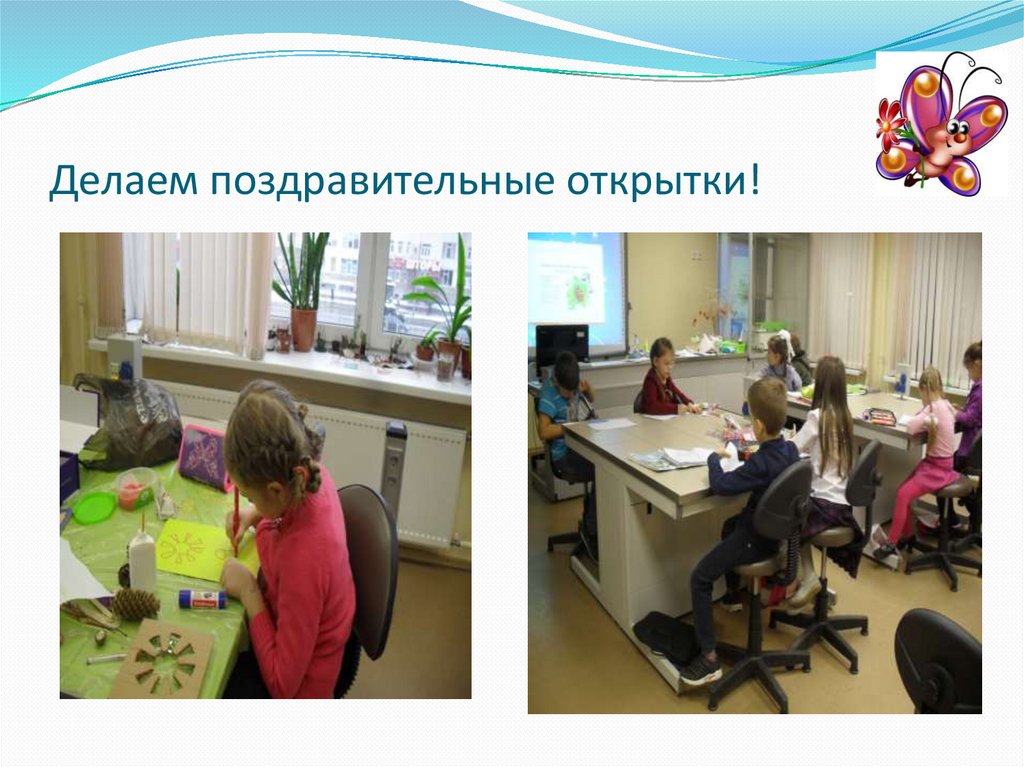 Делаем поздравительные открытки!